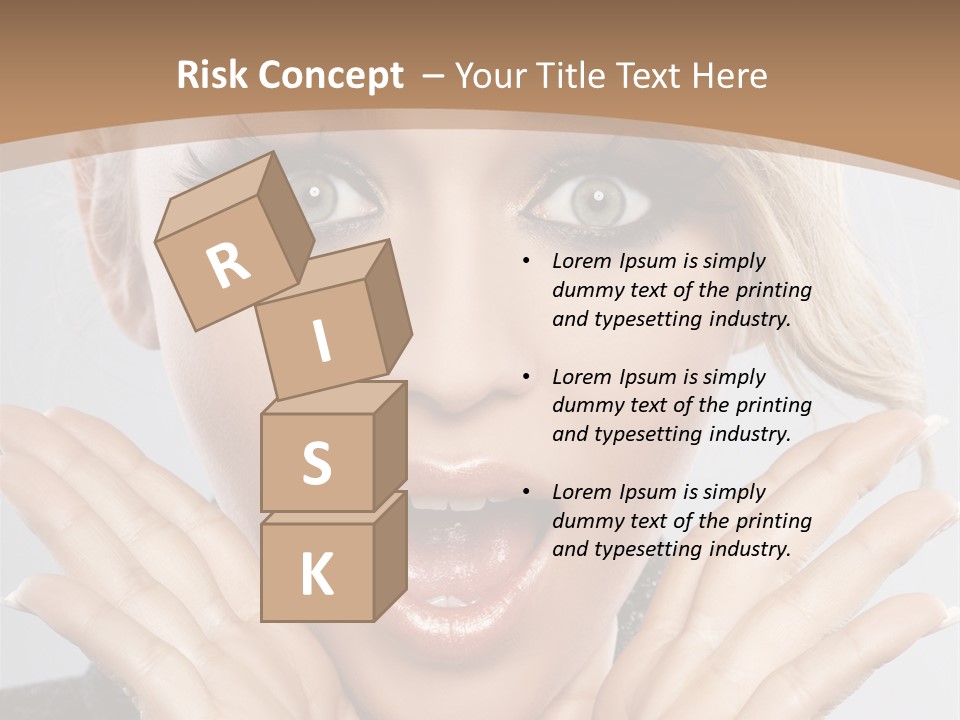 Risk Concept – Your Title Text Here

R
I
S
K

• Lorem Ipsum is simply dummy text of the printing and typesetting industry.

• Lorem Ipsum is simply dummy text of the printing and typesetting industry.

• Lorem Ipsum is simply dummy text of the printing and typesetting industry.